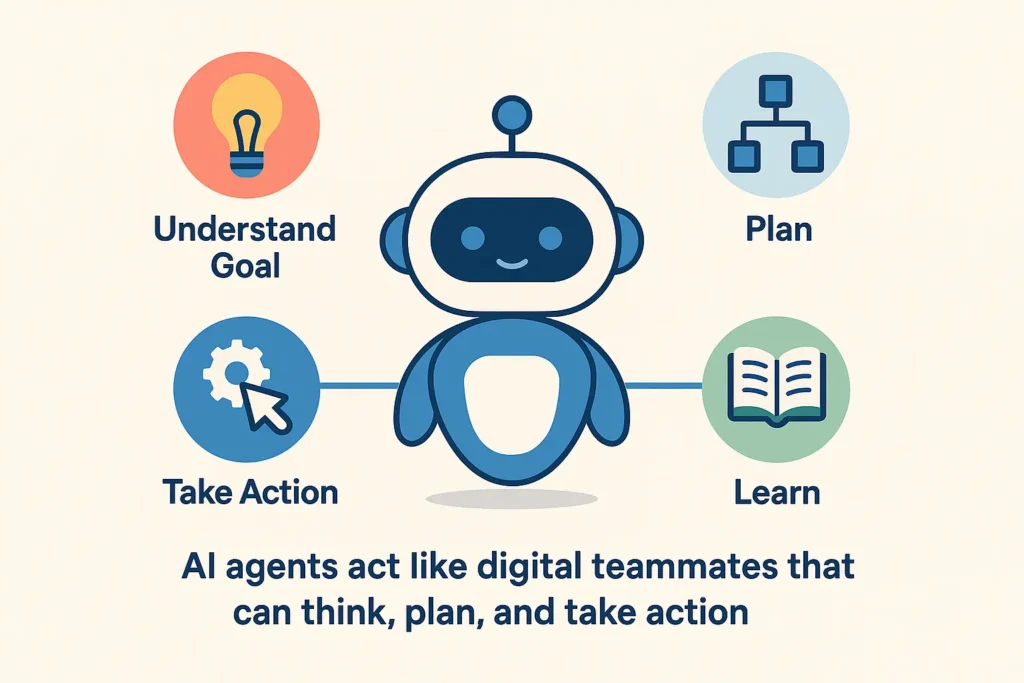 Understand Goal

Plan

Take Action

Learn

AI agents act like digital teammates that can think, plan, and take action